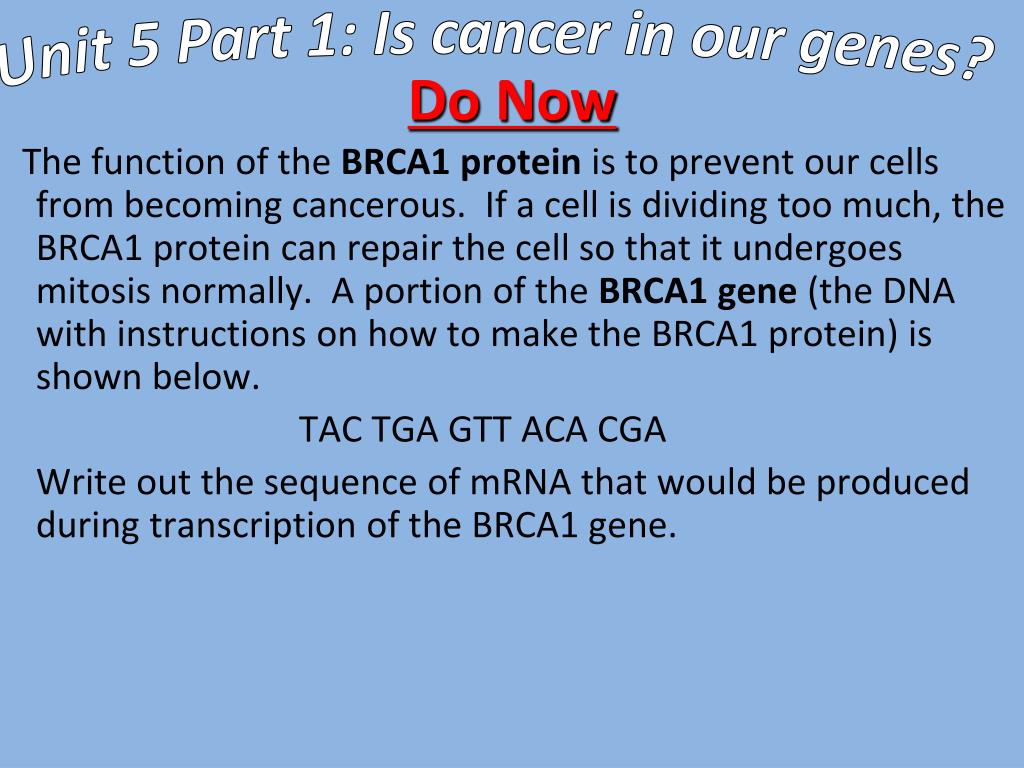 Unit 5 Part 1: Is cancer in our genes?

Do Now

The function of the BRCA1 protein is to prevent our cells from becoming cancerous. If a cell is dividing too much, the BRCA1 protein can repair the cell so that it undergoes mitosis normally. A portion of the BRCA1 gene (the DNA with instructions on how to make the BRCA1 protein) is shown below.

TAC TGA GTT ACA CGA

Write out the sequence of mRNA that would be produced during transcription of the BRCA1 gene.